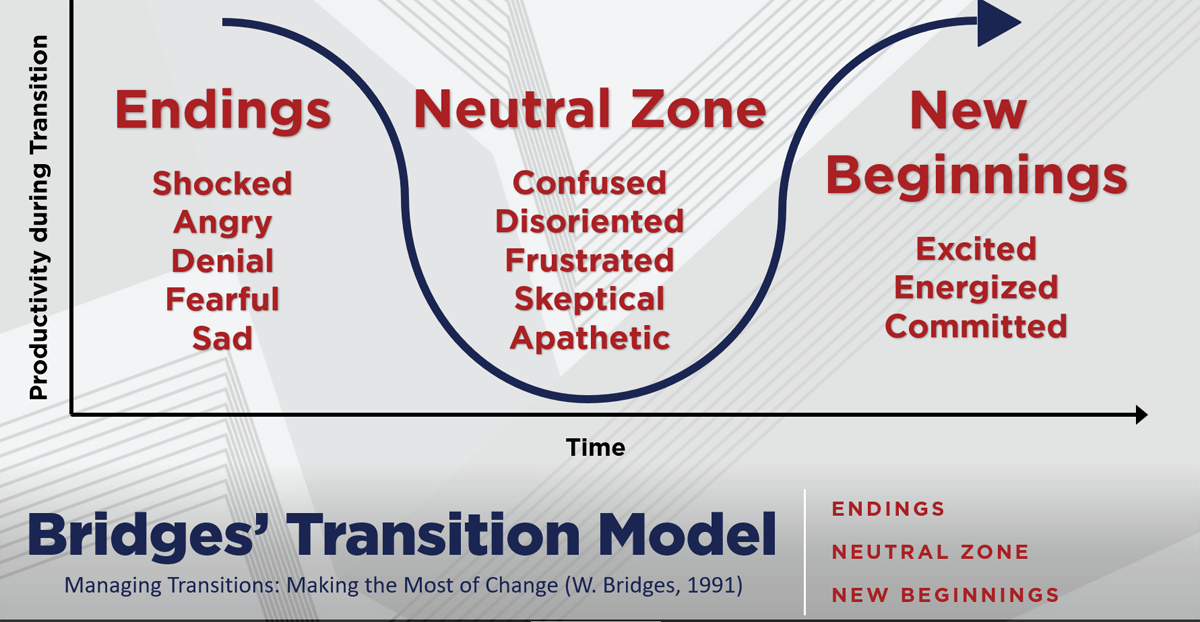 Productivity during Transition

Endings

Shocked
Angry
Denial
Fearful
Sad

Neutral Zone

Confused
Disoriented
Frustrated
Skeptical
Apathetic

New Beginnings

Excited
Energized
Committed

Time

Bridges' Transition Model

Managing Transitions: Making the Most of Change (W. Bridges, 1991)

ENDINGS
NEUTRAL ZONE
NEW BEGINNINGS